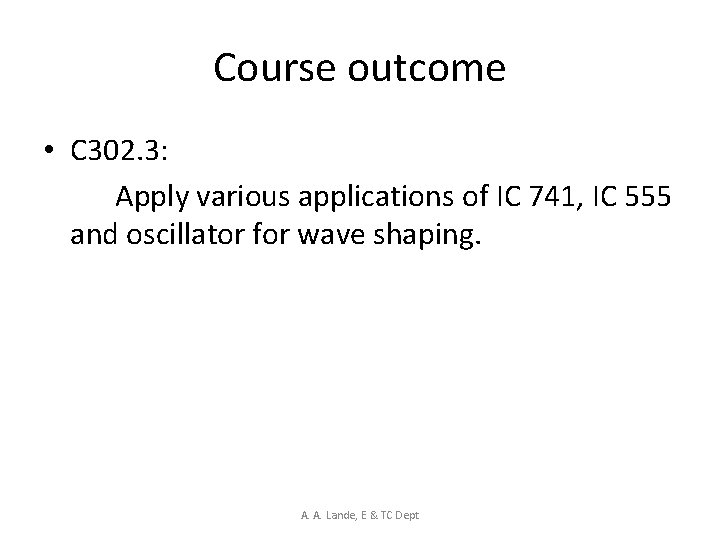 Course outcome

• C302.3:

Apply various applications of IC 741, IC 555 and oscillator for wave shaping.

A. A. Lande, E & TC Dept